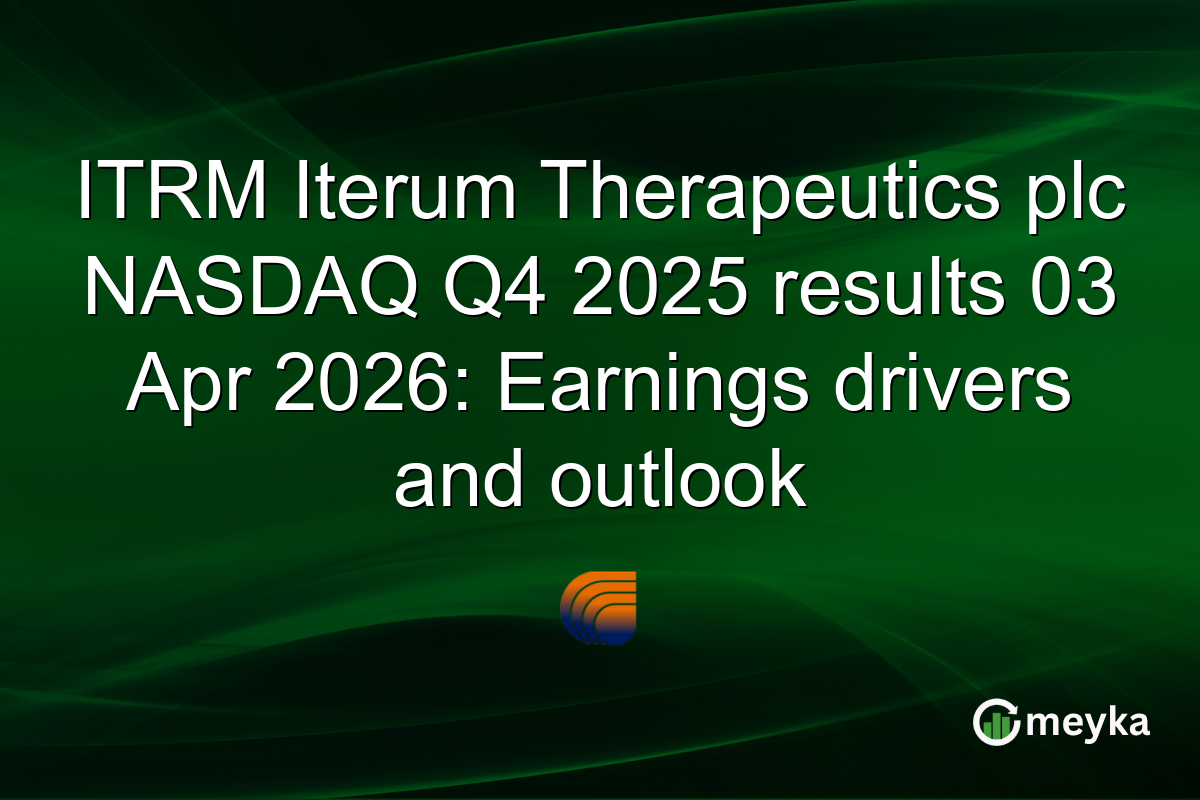 ITRM Iterum Therapeutics plc NASDAQ Q4 2025 results 03 Apr 2026: Earnings drivers and outlook

meyka